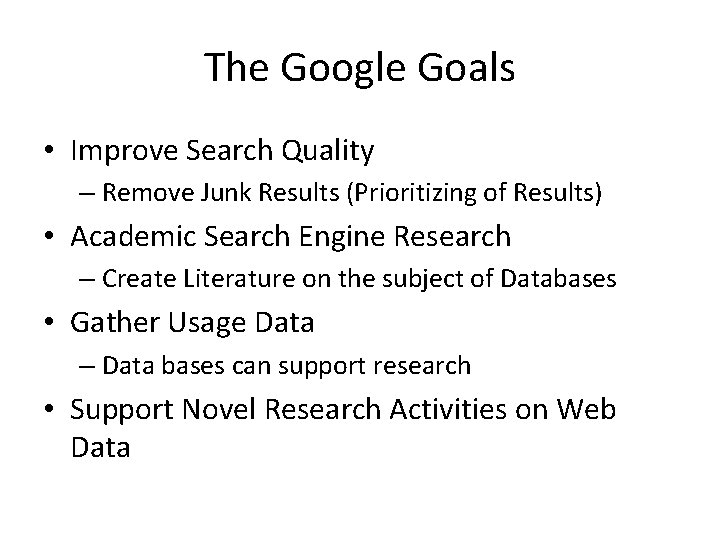 The Google Goals

• Improve Search Quality
  – Remove Junk Results (Prioritizing of Results)
• Academic Search Engine Research
  – Create Literature on the subject of Databases
• Gather Usage Data
  – Data bases can support research
• Support Novel Research Activities on Web Data